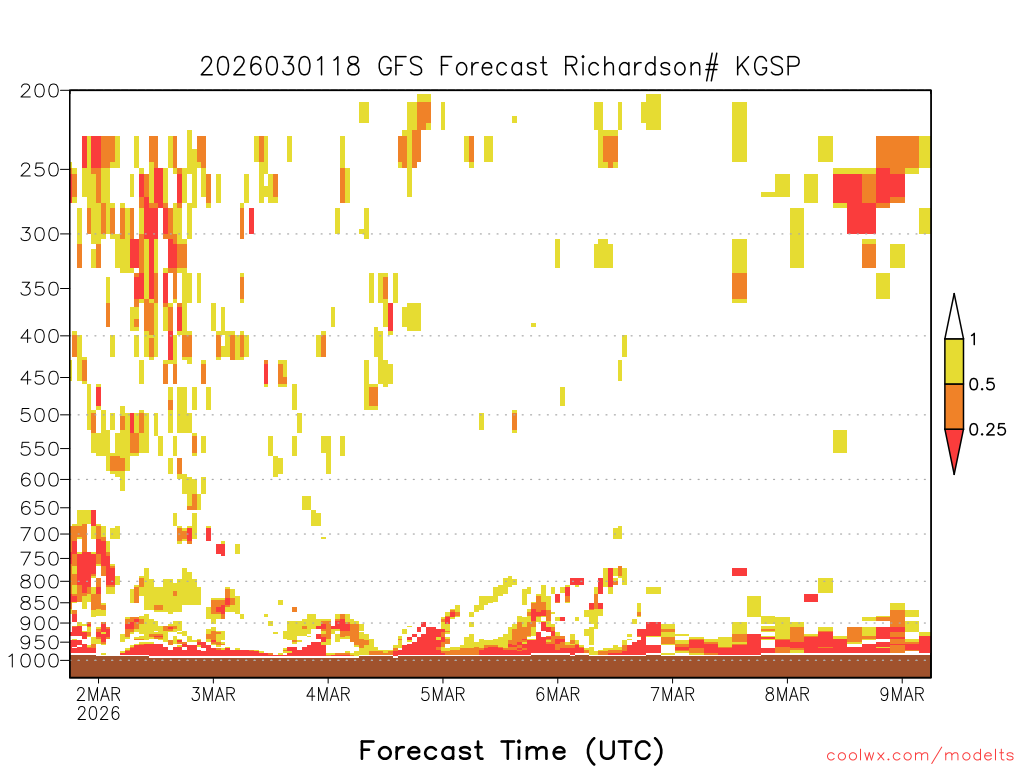 2026030118 GFS Forecast Richardson# KGSP

200
250
300
350
400
450
500
550
600
650
700
750
800
850
900
950
1000

1
0.5
0.25

2MAR 2026
3MAR
4MAR
5MAR
6MAR
7MAR
8MAR
9MAR

Forecast Time (UTC)

coolwx.com/modelts